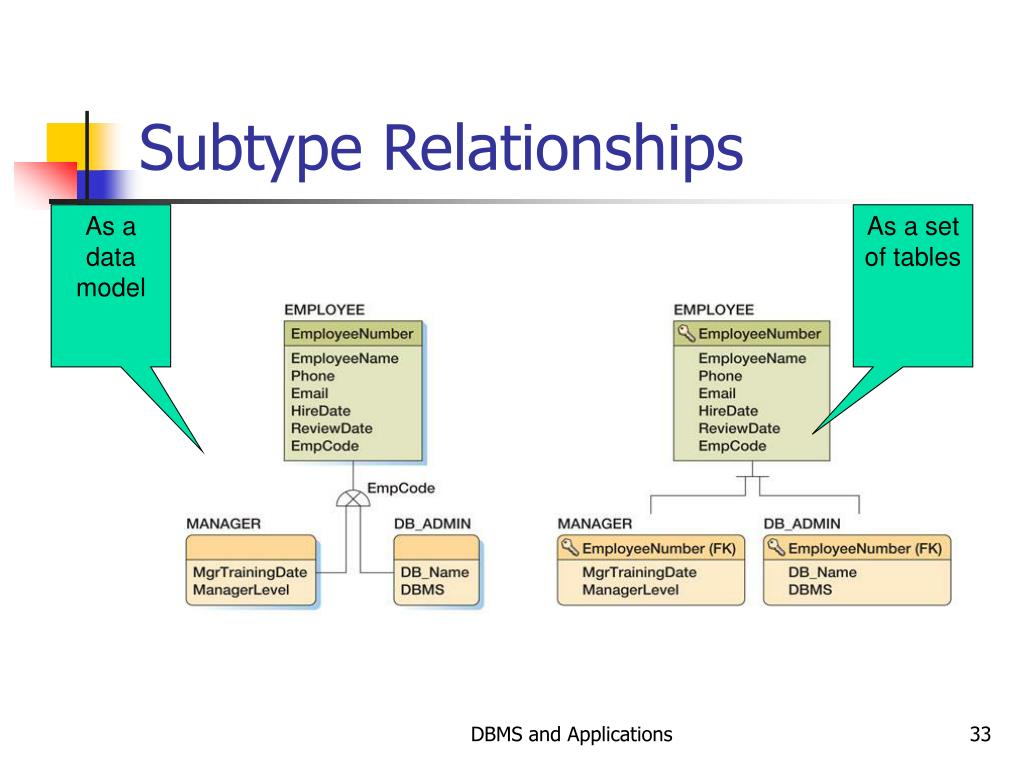 Subtype Relationships

As a data model

As a set of tables

EMPLOYEE

EmployeeNumber

EmployeeName
Phone
Email
HireDate
ReviewDate
EmpCode

EmpCode

MANAGER

MgrTrainingDate
ManagerLevel

DB_ADMIN

DB_Name
DBMS

EMPLOYEE

EmployeeNumber

EmployeeName
Phone
Email
HireDate
ReviewDate
EmpCode

MANAGER

EmployeeNumber (FK)

MgrTrainingDate
ManagerLevel

DB_ADMIN

EmployeeNumber (FK)

DB_Name
DBMS

DBMS and Applications

33